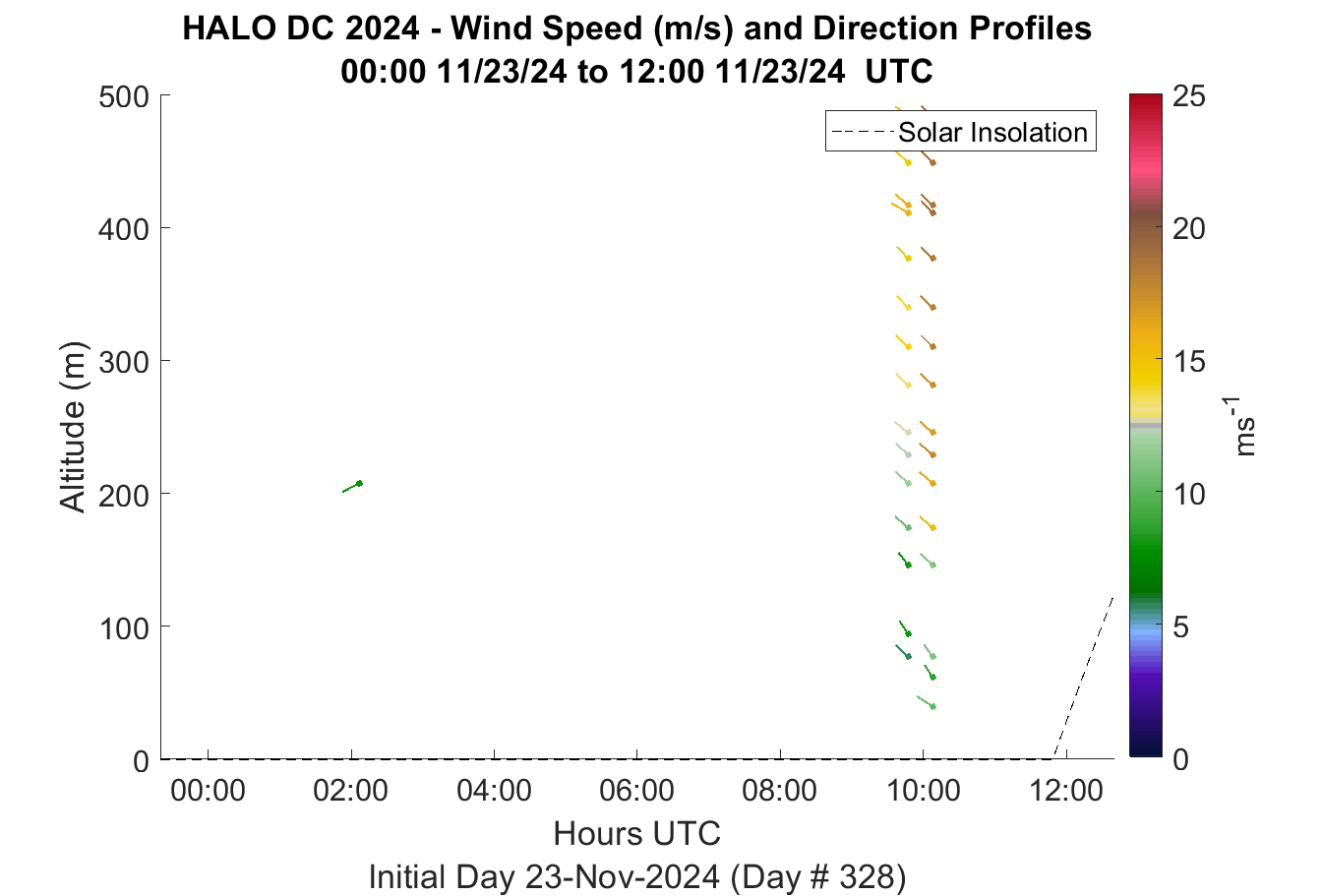 HALO DC 2024 - Wind Speed (m/s) and Direction Profiles
00:00 11/23/24 to 12:00 11/23/24 UTC

Solar Insolation

Altitude (m)
500
400
300
200
100
0

00:00
02:00
04:00
06:00
08:00
10:00
12:00

Hours UTC
Initial Day 23-Nov-2024 (Day # 328)

25
20
15
10
5
0
$ms^{-1}$